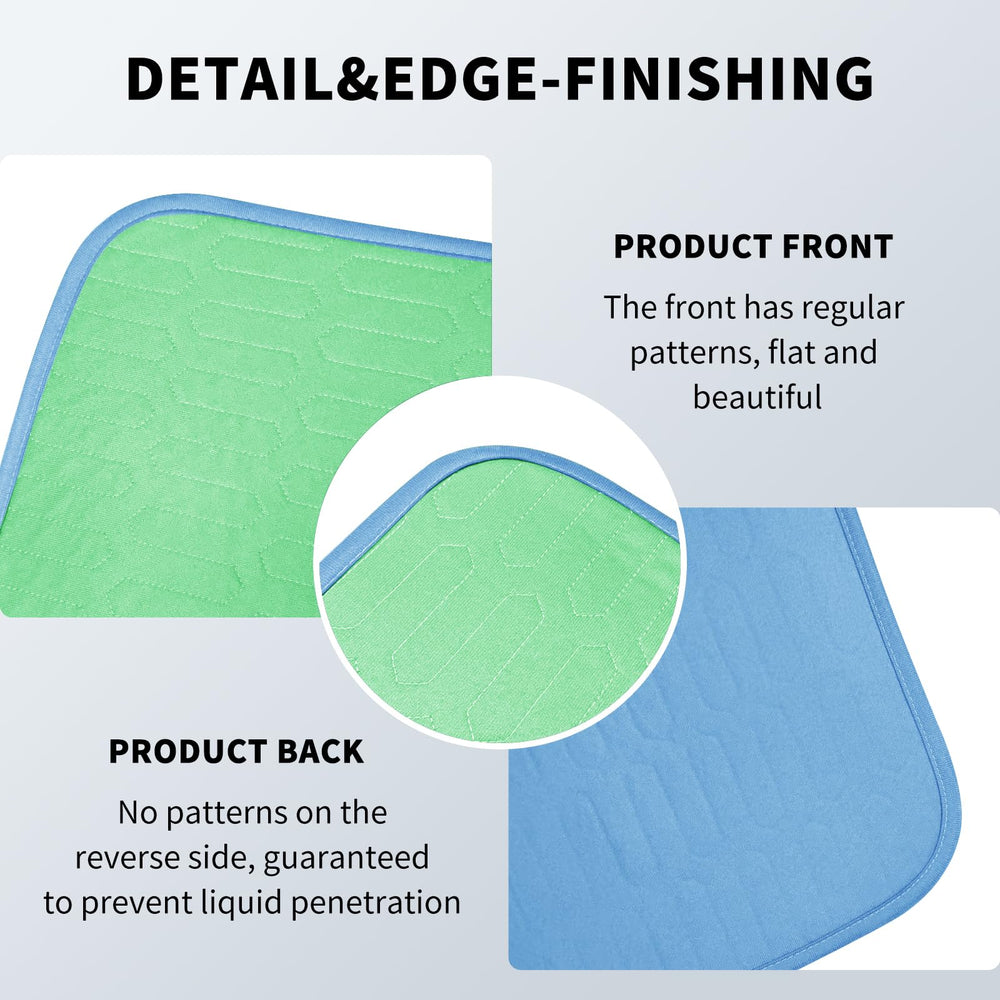 DETAIL&EDGE-FINISHING

PRODUCT FRONT

The front has regular patterns, flat and beautiful

PRODUCT BACK

No patterns on the reverse side, guaranteed to prevent liquid penetration